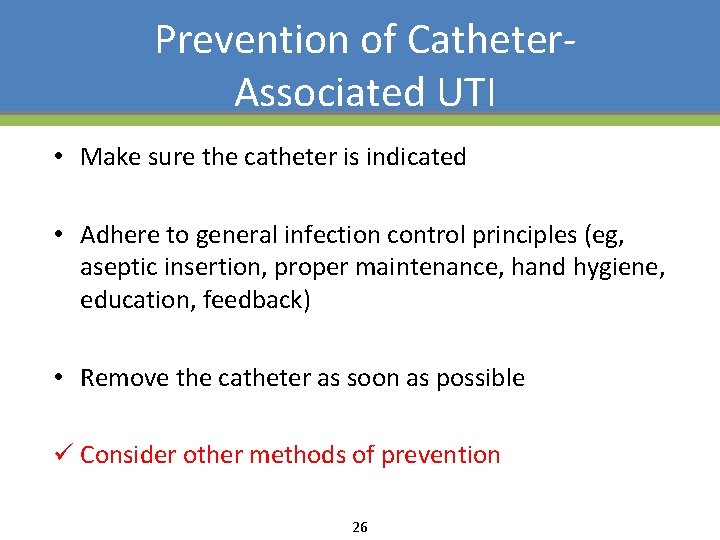 Prevention of Catheter-Associated UTI

• Make sure the catheter is indicated

• Adhere to general infection control principles (eg, aseptic insertion, proper maintenance, hand hygiene, education, feedback)

• Remove the catheter as soon as possible

✓ Consider other methods of prevention

26